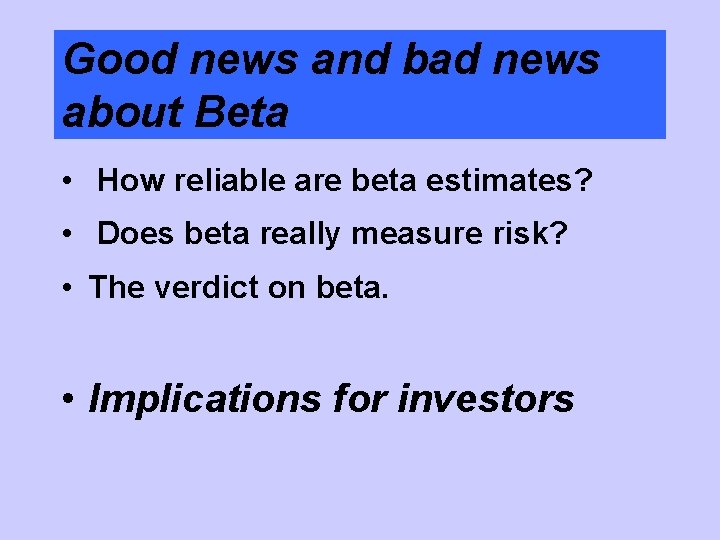 Good news and bad news about Beta

• How reliable are beta estimates?

• Does beta really measure risk?

• The verdict on beta.

• Implications for investors